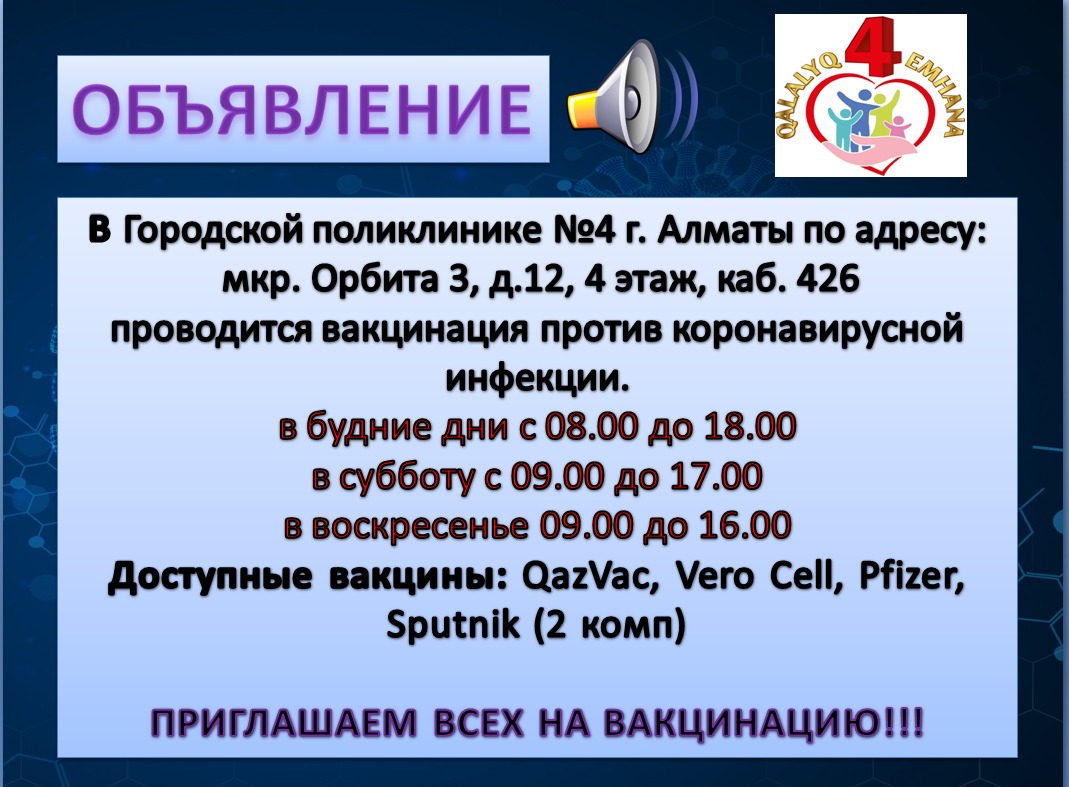 ОБЪЯВЛЕНИЕ

QALALYQ 4 EMHANA

В Городской поликлинике №4 г. Алматы по адресу: мкр. Орбита 3, д.12, 4 этаж, каб. 426 проводится вакцинация против коронавирусной инфекции.
в будние дни с 08.00 до 18.00
в субботу с 09.00 до 17.00
в воскресенье 09.00 до 16.00
Доступные вакцины: QazVac, Vero Cell, Pfizer, Sputnik (2 комп)

ПРИГЛАШАЕМ ВСЕХ НА ВАКЦИНАЦИЮ!!!